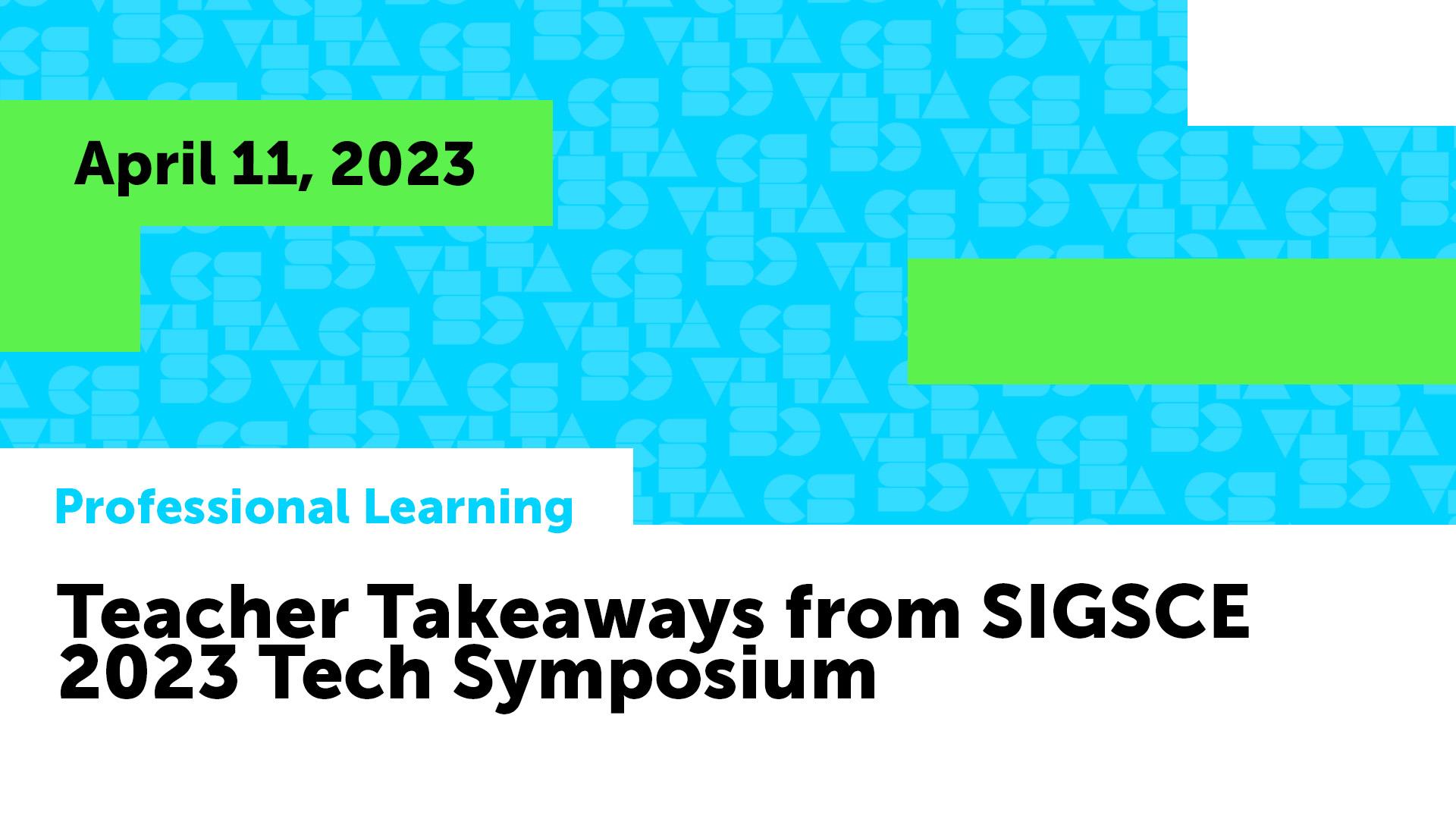 April 11, 2023

Professional Learning

Teacher Takeaways from SIGSCE 2023 Tech Symposium